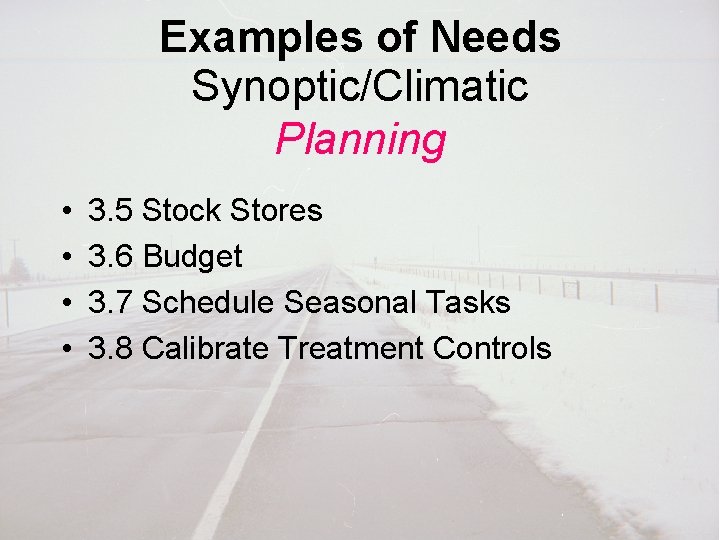 Examples of Needs
Synoptic/Climatic
Planning

• 3.5 Stock Stores
• 3.6 Budget
• 3.7 Schedule Seasonal Tasks
• 3.8 Calibrate Treatment Controls